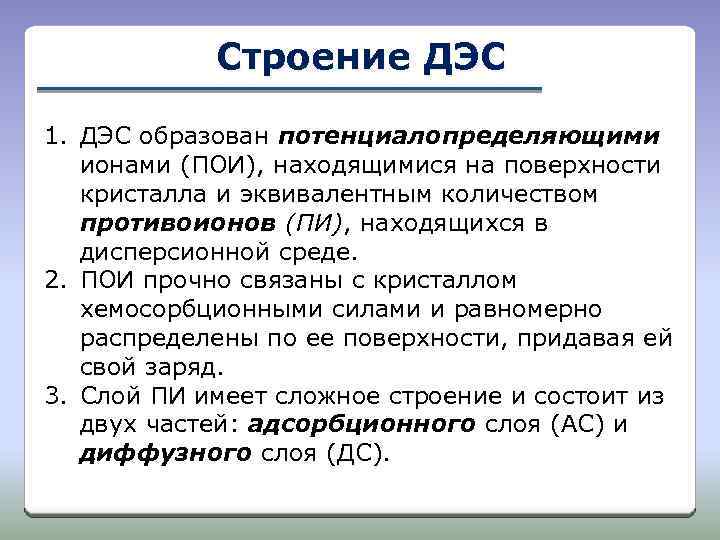 Строение ДЭС

1. ДЭС образован потенциалопределяющими ионами (ПОИ), находящимися на поверхности кристалла и эквивалентным количеством противоионов (ПИ), находящихся в дисперсионной среде.
2. ПОИ прочно связаны с кристаллом хемосорбционными силами и равномерно распределены по ее поверхности, придавая ей свой заряд.
3. Слой ПИ имеет сложное строение и состоит из двух частей: адсорбционного слоя (АС) и диффузного слоя (ДС).